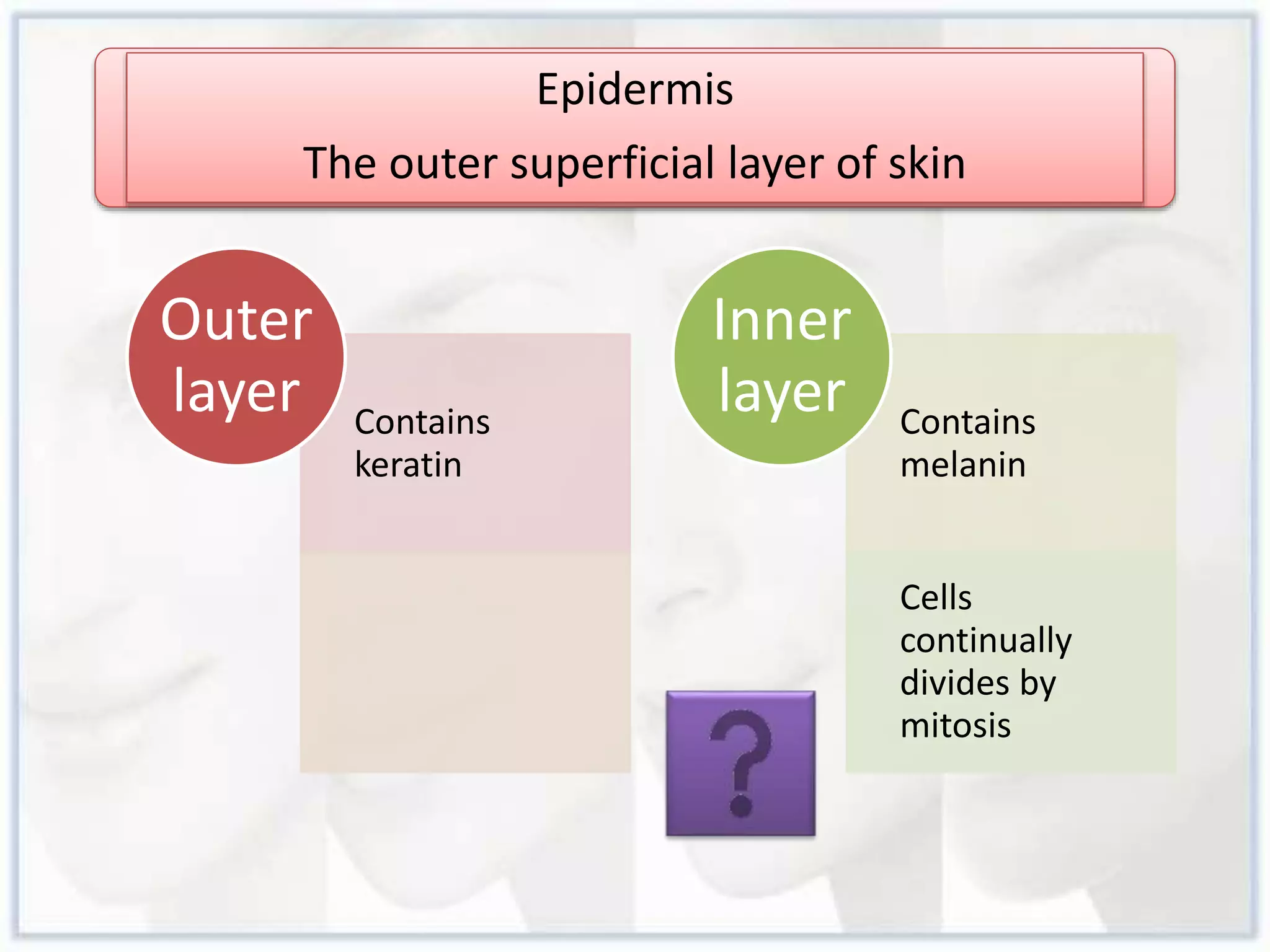 Epidermis

The outer superficial layer of skin

Outer layer

Contains keratin

Inner layer

Contains melanin

Cells continually divides by mitosis

?